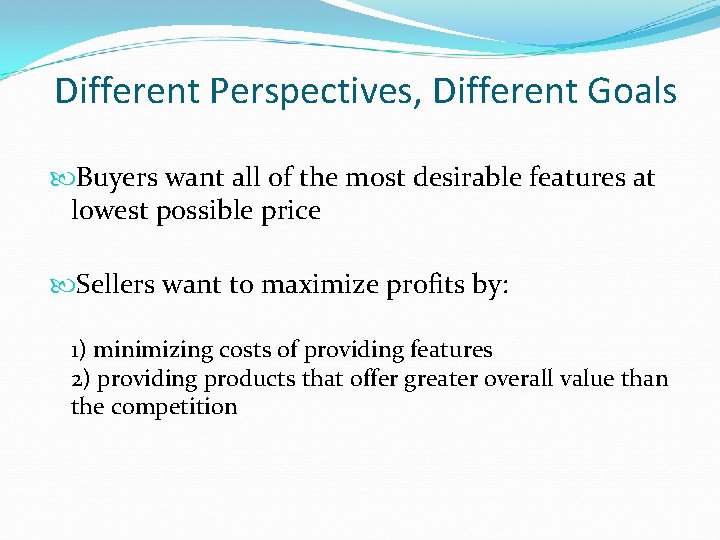 Different Perspectives, Different Goals

Buyers want all of the most desirable features at lowest possible price

Sellers want to maximize profits by:

1) minimizing costs of providing features
2) providing products that offer greater overall value than the competition